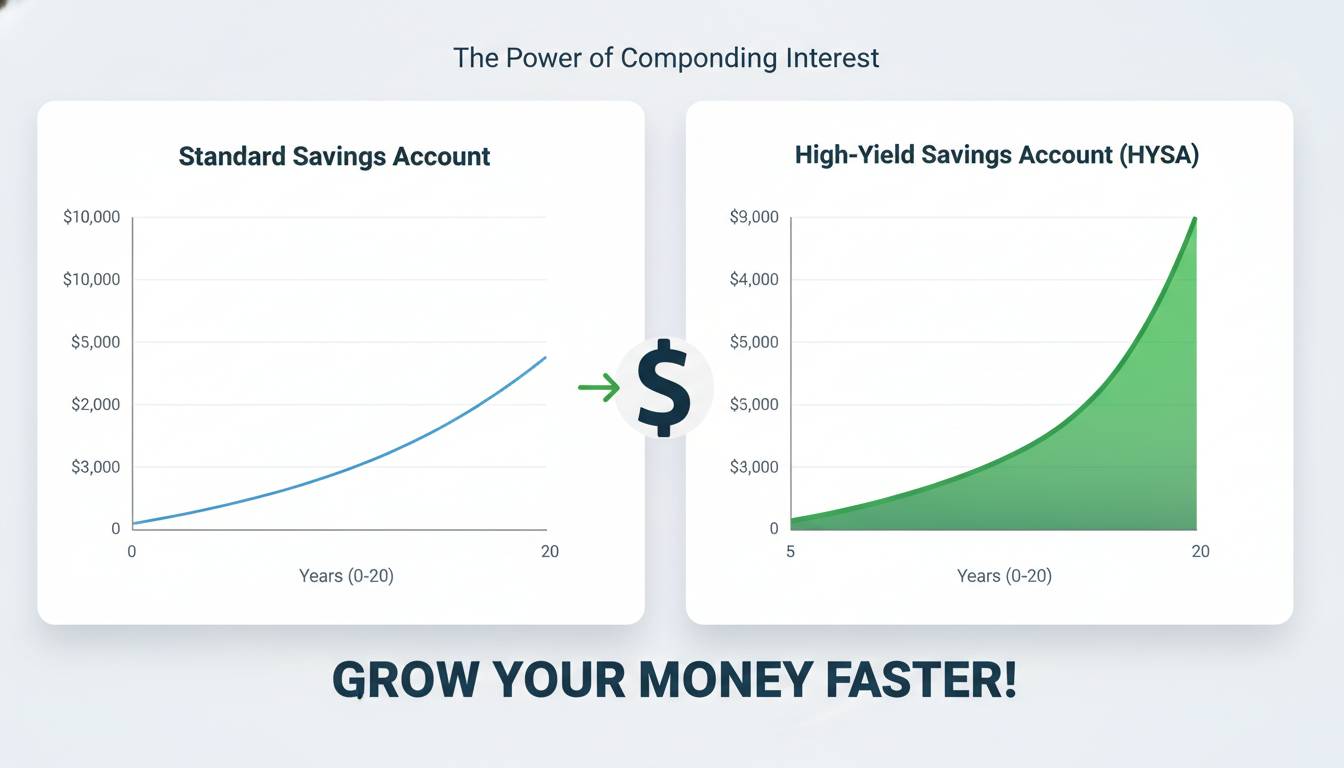 The Power of Componding Interest

Standard Savings Account

$10,000
$10,000
$5,000
$2,000
$3,000
0
0
20
Years (0-20)

$

High-Yield Savings Account (HYSA)

$9,000
$4,000
$5,000
$5,000
$3,000
0
5
20
Years (0-20)

GROW YOUR MONEY FASTER!